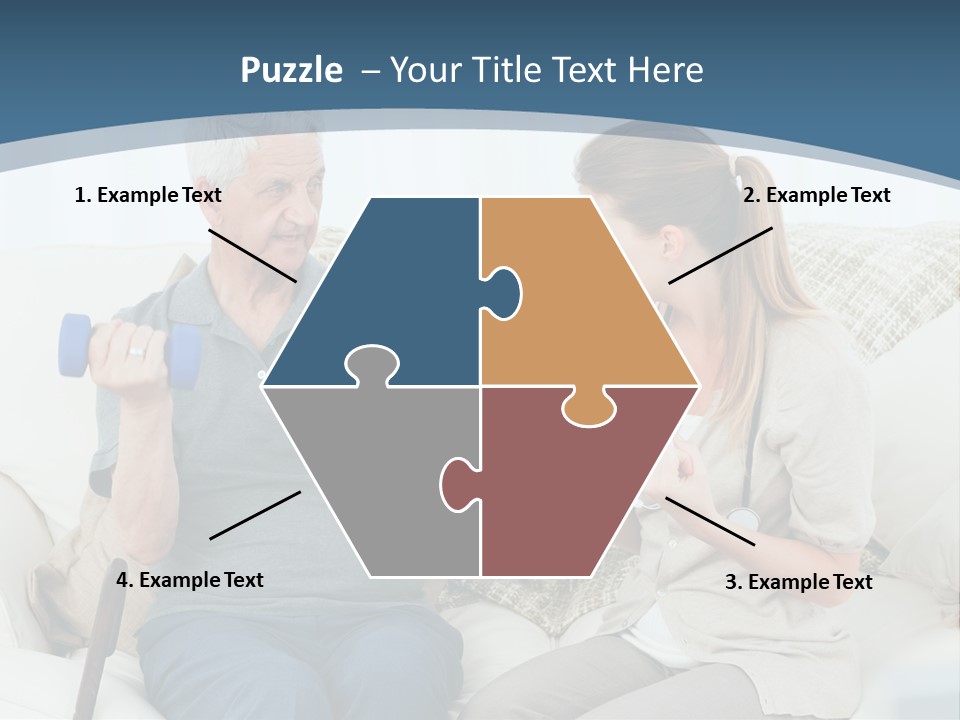 Puzzle – Your Title Text Here

1. Example Text

2. Example Text

4. Example Text

3. Example Text